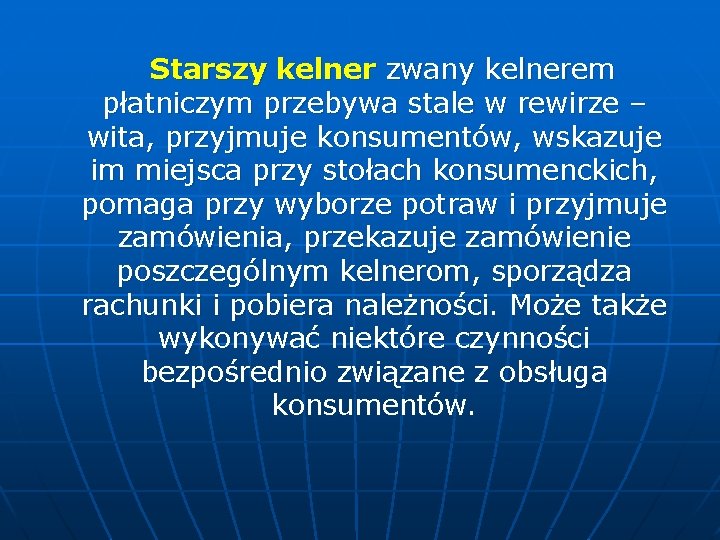 Starszy kelner zwany kelnerem płatniczym przebywa stale w rewirze – wita, przyjmuje konsumentów, wskazuje im miejsca przy stołach konsumenckich, pomaga przy wyborze potraw i przyjmuje zamówienia, przekazuje zamówienie poszczególnym kelnerom, sporządza rachunki i pobiera należności. Może także wykonywać niektóre czynności bezpośrednio związane z obsługa konsumentów.